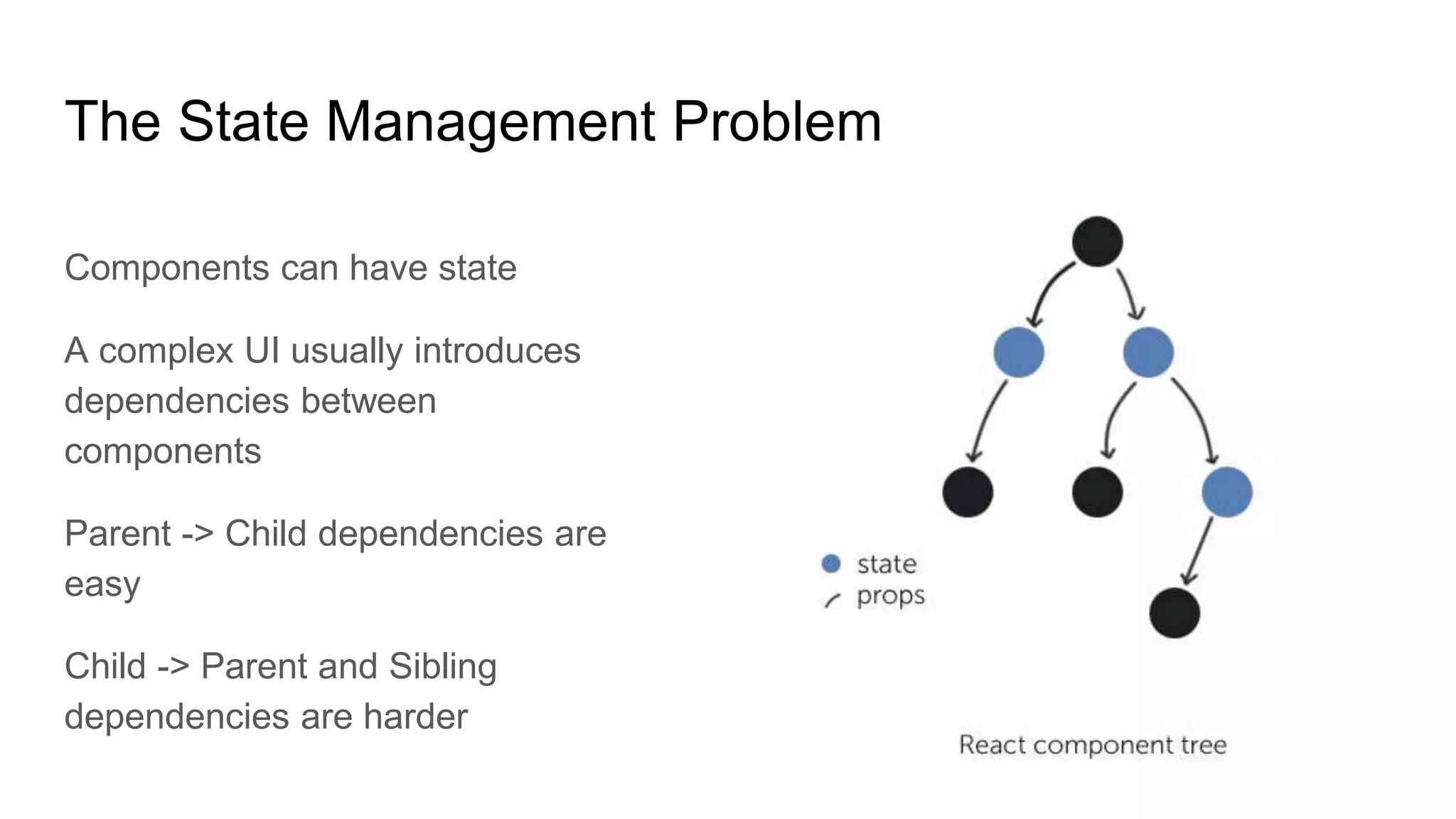 The State Management Problem

Components can have state

A complex UI usually introduces dependencies between components

Parent -> Child dependencies are easy

Child -> Parent and Sibling dependencies are harder

state
props

React component tree